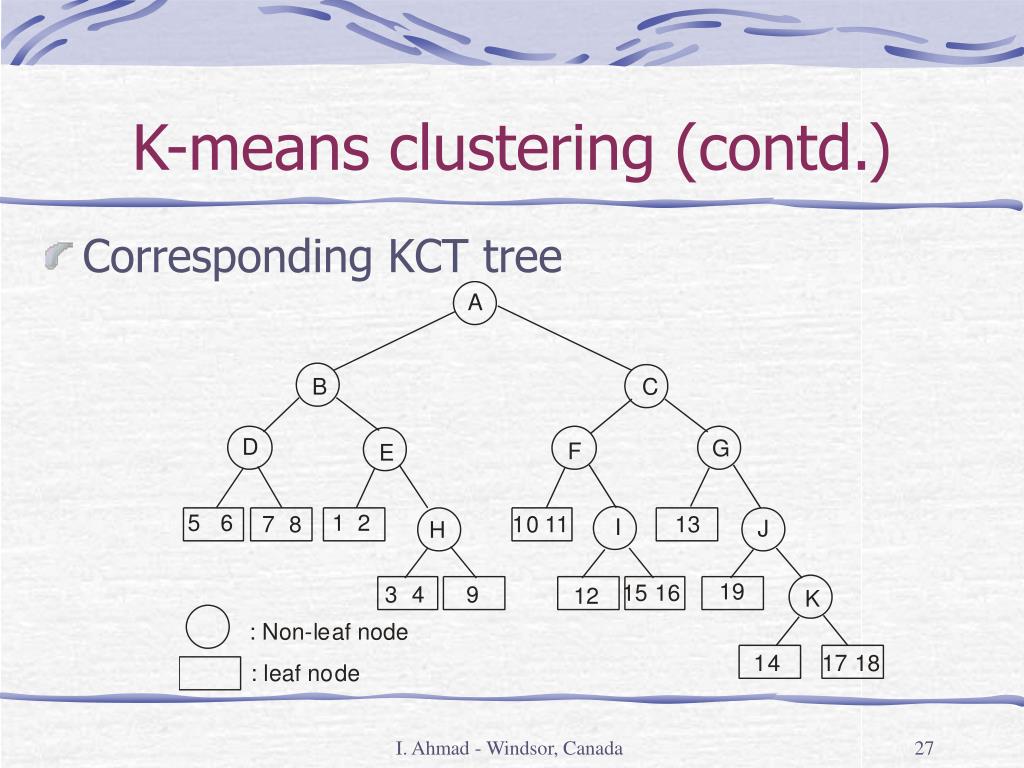 K-means clustering (contd.)

Corresponding KCT tree

A

B

C

D

E

F

G

5 6

7 8

1 2

H

10 11

I

13

J

3 4

9

12

15 16

19

K

14

17 18

: Non-leaf node

: leaf node

I. Ahmad - Windsor, Canada

27